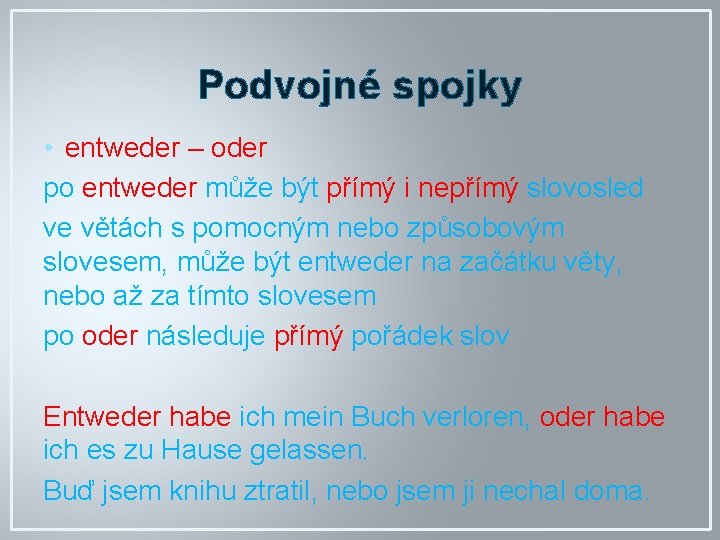 Podvojné spojky

• entweder – oder

po entweder může být přímý i nepřímý slovosled

ve větách s pomocným nebo způsobovým slovesem, může být entweder na začátku věty, nebo až za tímto slovesem

po oder následuje přímý pořádek slov

Entweder habe ich mein Buch verloren, oder habe ich es zu Hause gelassen.

Buď jsem knihu ztratil, nebo jsem ji nechal doma.